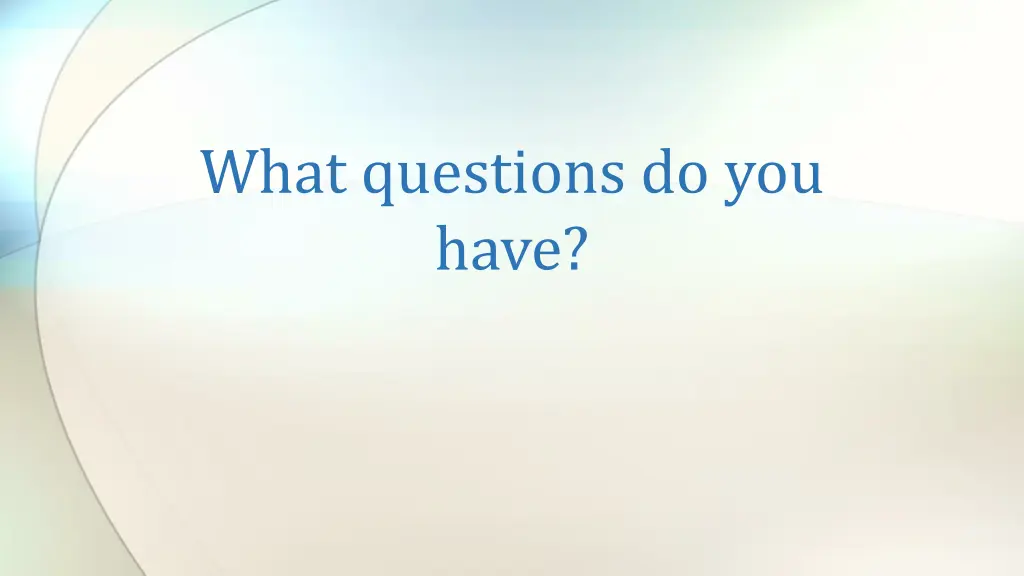 What questions do you have?